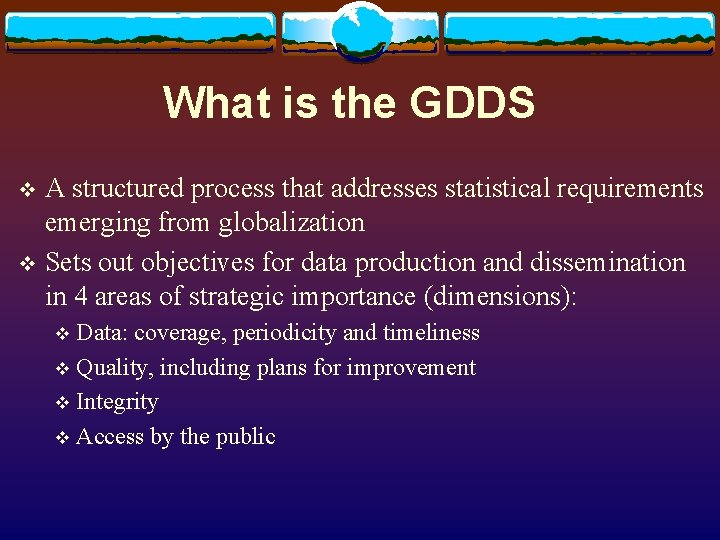 What is the GDDS

❖ A structured process that addresses statistical requirements emerging from globalization

❖ Sets out objectives for data production and dissemination in 4 areas of strategic importance (dimensions):

❖ Data: coverage, periodicity and timeliness

❖ Quality, including plans for improvement

❖ Integrity

❖ Access by the public